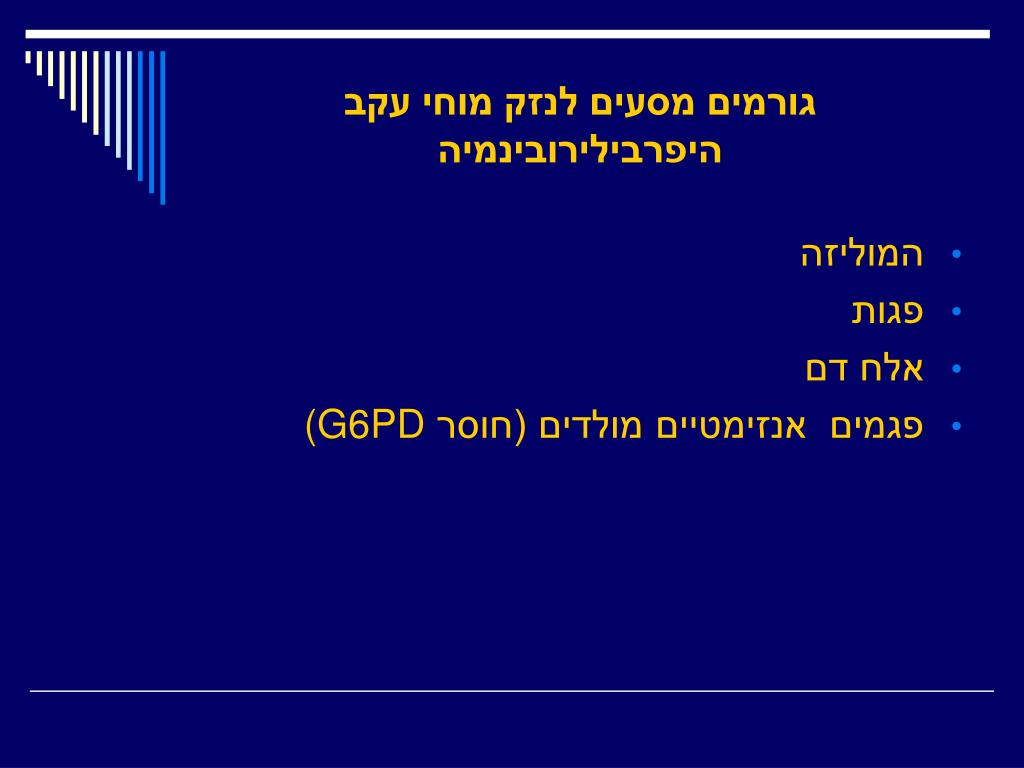 גורמים מסעים לנזק מוחי עקב היפרבילירובינמיה

• המוליזה
• פגות
• אלח דם
• פגמים אנזימטיים מולדים (חוסר G6PD)